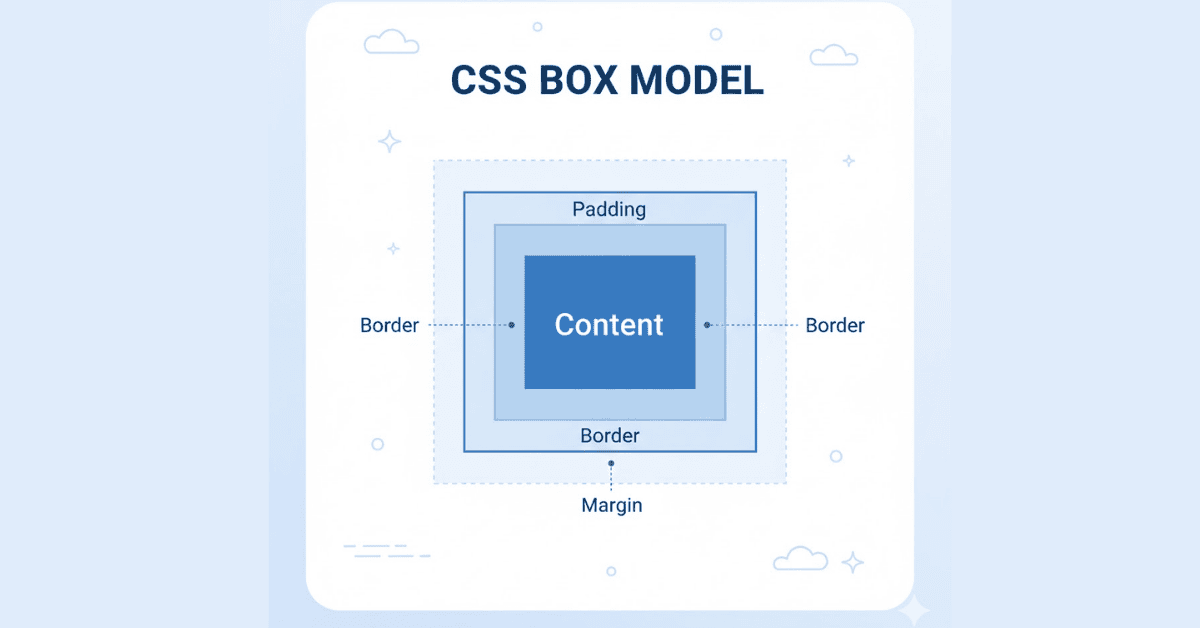 CSS BOX MODEL

Padding

Border

Content

Border

Border

Margin